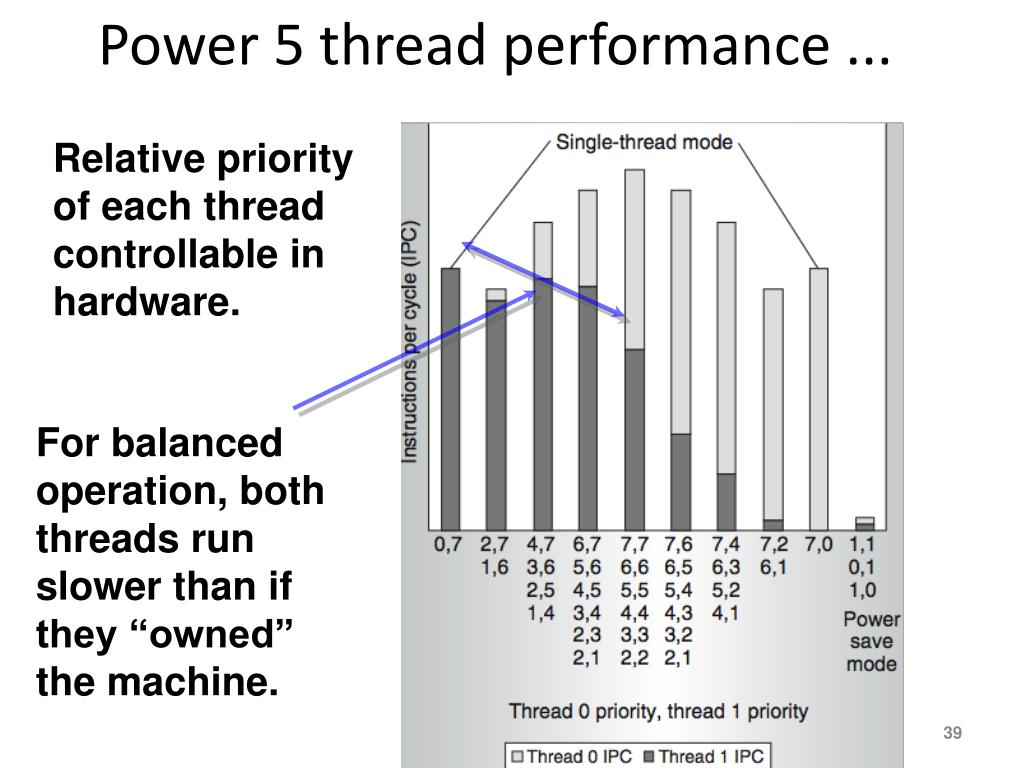 Power 5 thread performance ...

Relative priority of each thread controllable in hardware.

For balanced operation, both threads run slower than if they “owned” the machine.

Single-thread mode

Instructions per cycle (IPC)

0,7
2,7 1,6
4,7 3,6 2,5 1,4
6,7 5,6 4,5 3,4 2,3 2,1
7,7 6,6 5,5 4,4 3,3 2,2
7,6 6,5 5,4 4,3 3,2 2,1
7,4 6,3 5,2 4,1
7,2 6,1
7,0
1,1 0,1 1,0
Power save mode

Thread 0 priority, thread 1 priority

Thread 0 IPC Thread 1 IPC

39